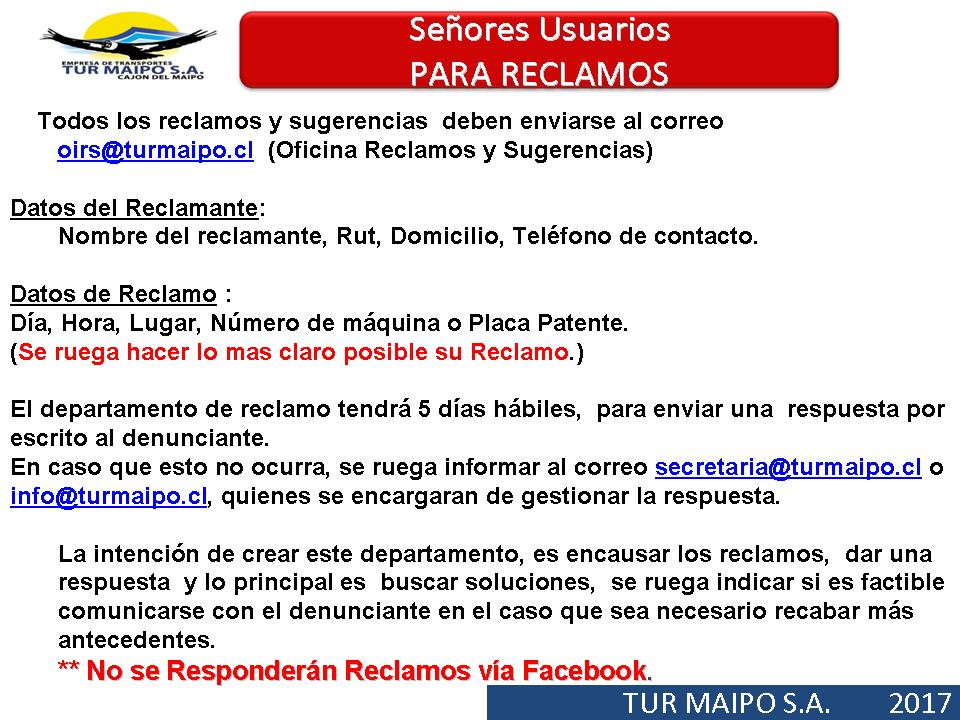 EMPRESA DE TRANSPORTES
TUR MAIPO S.A.
CAJON DEL MAIPO

Señores Usuarios
PARA RECLAMOS

Todos los reclamos y sugerencias deben enviarse al correo oirs@turmaipo.cl (Oficina Reclamos y Sugerencias)

Datos del Reclamante:
Nombre del reclamante, Rut, Domicilio, Teléfono de contacto.

Datos de Reclamo :
Día, Hora, Lugar, Número de máquina o Placa Patente.
(Se ruega hacer lo mas claro posible su Reclamo.)

El departamento de reclamo tendrá 5 días hábiles, para enviar una respuesta por escrito al denunciante.
En caso que esto no ocurra, se ruega informar al correo secretaria@turmaipo.cl o info@turmaipo.cl, quienes se encargaran de gestionar la respuesta.

La intención de crear este departamento, es encausar los reclamos, dar una respuesta y lo principal es buscar soluciones, se ruega indicar si es factible comunicarse con el denunciante en el caso que sea necesario recabar más antecedentes.
** No se Responderán Reclamos vía Facebook.

TUR MAIPO S.A. 2017